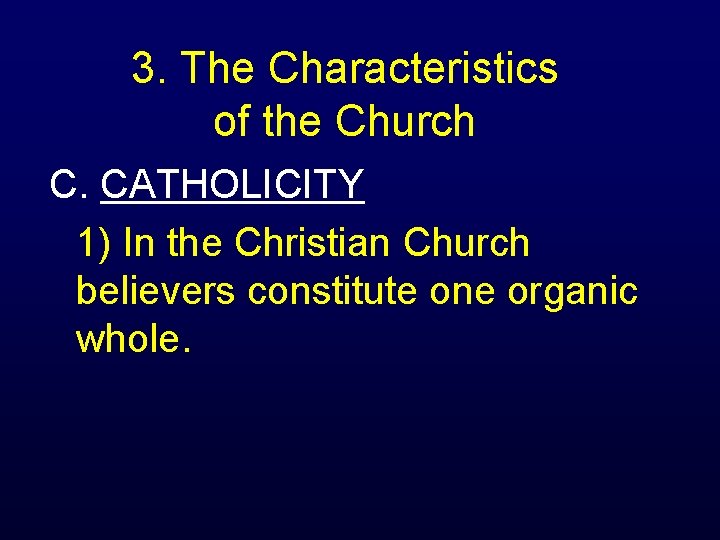 3. The Characteristics of the Church

C. CATHOLICITY

1) In the Christian Church believers constitute one organic whole.